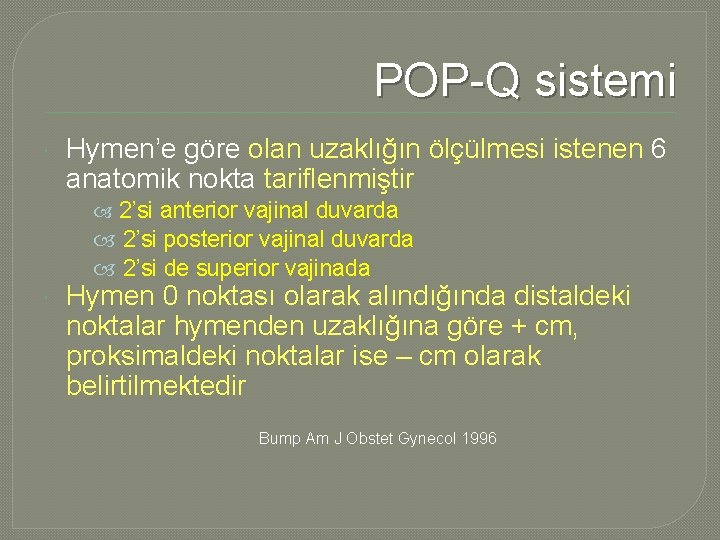 POP-Q sistemi

Hymen’e göre olan uzaklığın ölçülmesi istenen 6 anatomik nokta tariflenmiştir

2’si anterior vajinal duvarda
2’si posterior vajinal duvarda
2’si de superior vajinada

Hymen 0 noktası olarak alındığında distaldeki noktalar hymenden uzaklığına göre + cm, proksimaldeki noktalar ise – cm olarak belirtilmektedir

Bump Am J Obstet Gynecol 1996